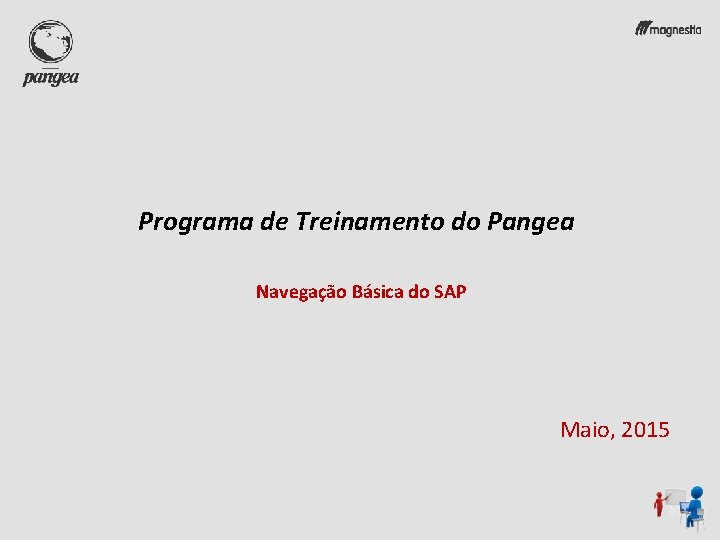 pangea

magnesita

Programa de Treinamento do Pangea

Navegação Básica do SAP

Maio, 2015